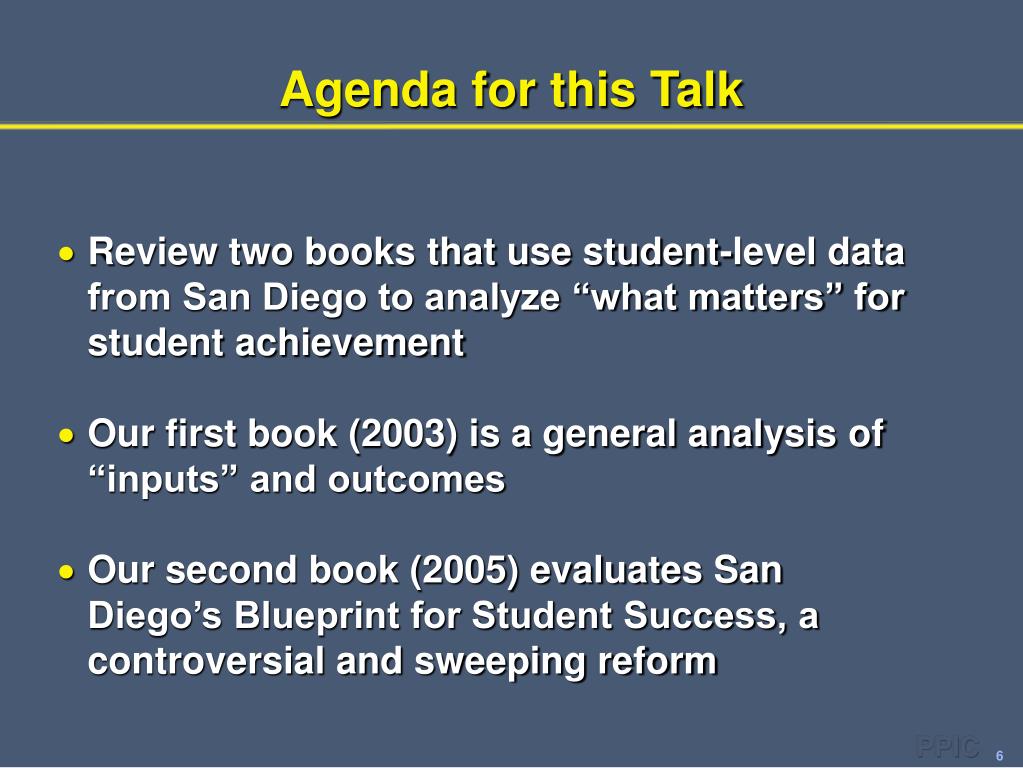 Agenda for this Talk

• Review two books that use student-level data from San Diego to analyze “what matters” for student achievement

• Our first book (2003) is a general analysis of “inputs” and outcomes

• Our second book (2005) evaluates San Diego’s Blueprint for Student Success, a controversial and sweeping reform

PPIC 6